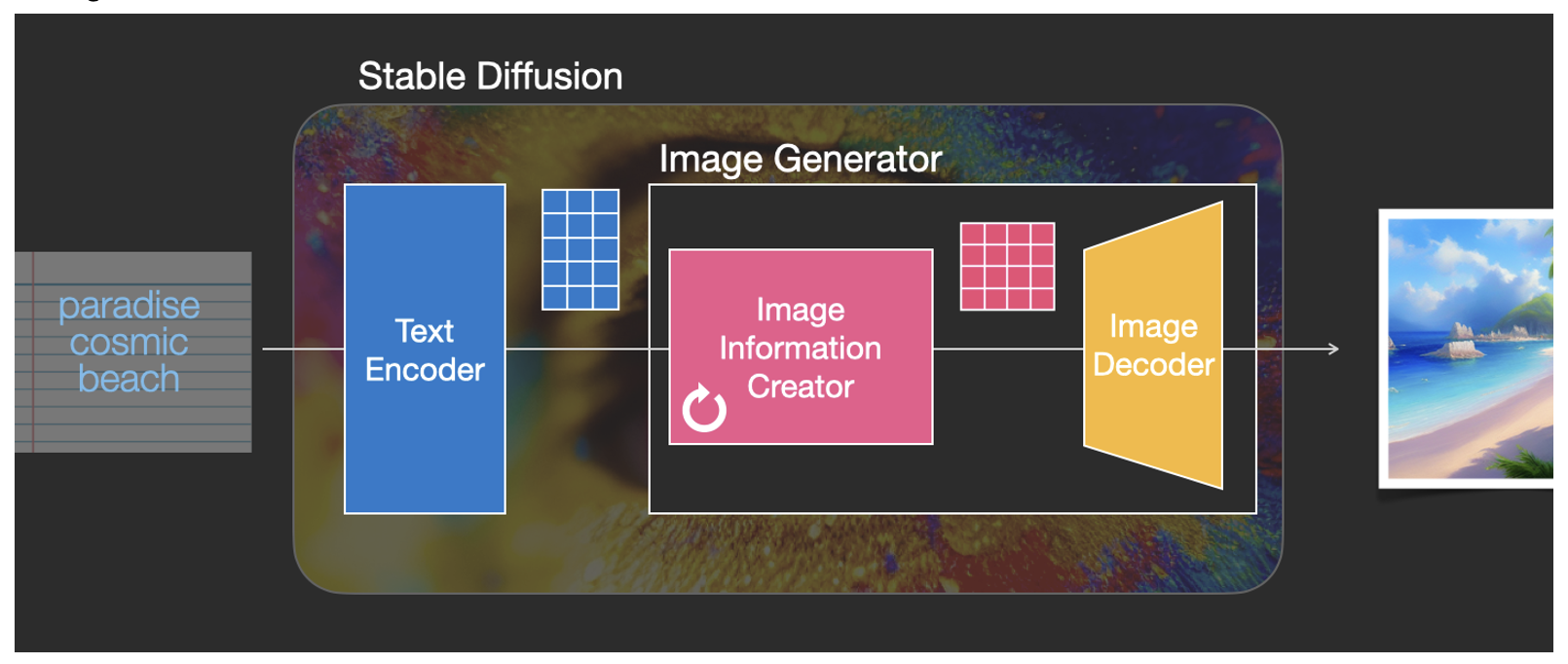 Stable Diffusion

paradise cosmic beach

Text Encoder

Image Generator

Image Information Creator

Image Decoder